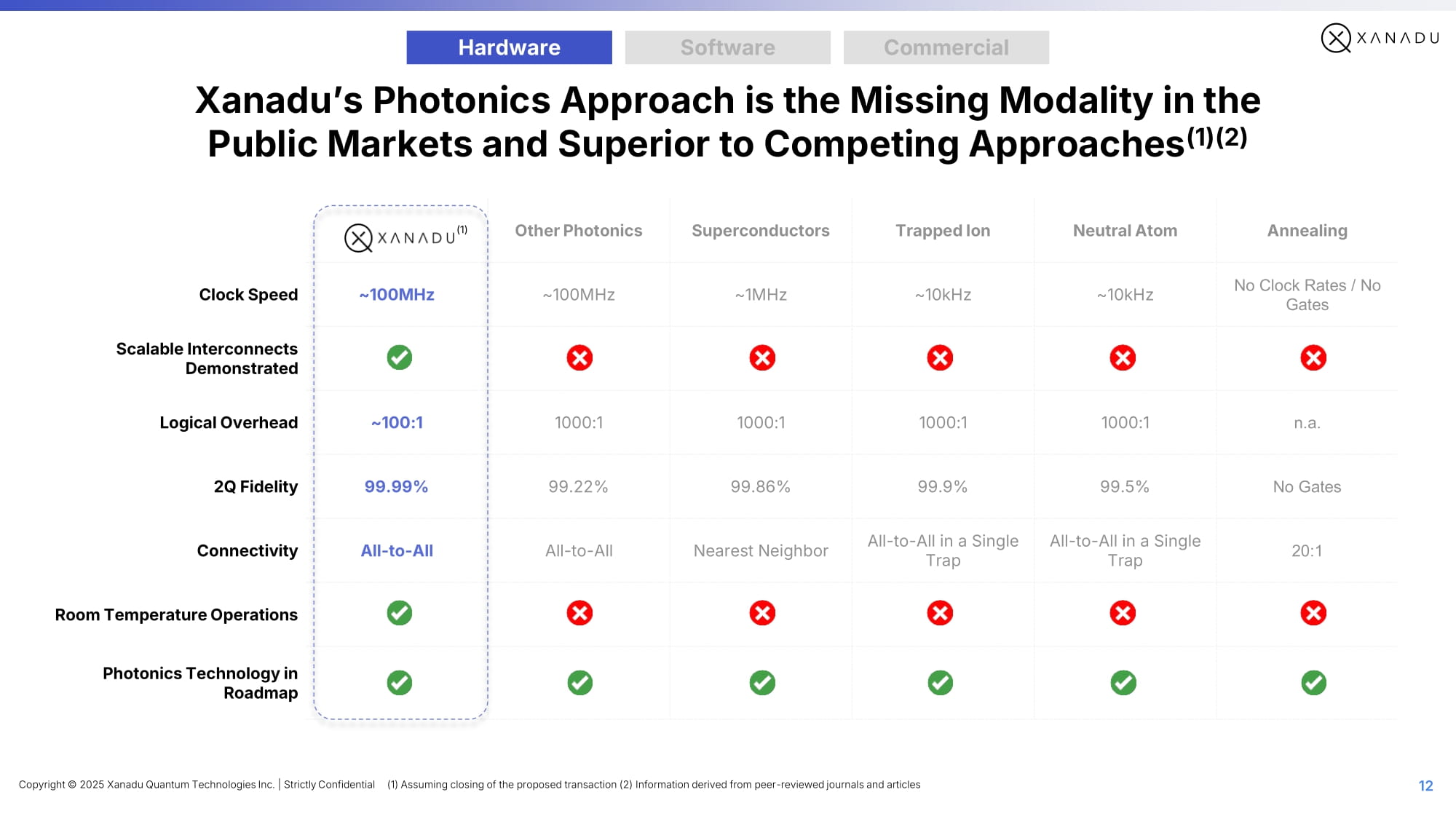 Hardware Software Commercial

XANADU

Xanadu's Photonics Approach is the Missing Modality in the Public Markets and Superior to Competing Approaches$^{(1)(2)}$

| | XANADU$^{(1)}$ | Other Photonics | Superconductors | Trapped Ion | Neutral Atom | Annealing |
|---|---|---|---|---|---|---|
| Clock Speed | ~100MHz | ~100MHz | ~1MHz | ~10kHz | ~10kHz | No Clock Rates / No Gates |
| Scalable Interconnects Demonstrated | ✓ | ✗ | ✗ | ✗ | ✗ | ✗ |
| Logical Overhead | ~100:1 | 1000:1 | 1000:1 | 1000:1 | 1000:1 | n.a. |
| 2Q Fidelity | 99.99% | 99.22% | 99.86% | 99.9% | 99.5% | No Gates |
| Connectivity | All-to-All | All-to-All | Nearest Neighbor | All-to-All in a Single Trap | All-to-All in a Single Trap | 20:1 |
| Room Temperature Operations | ✓ | ✗ | ✗ | ✗ | ✗ | ✗ |
| Photonics Technology in Roadmap | ✓ | ✓ | ✓ | ✓ | ✓ | ✓ |

Copyright © 2025 Xanadu Quantum Technologies Inc. | Strictly Confidential (1) Assuming closing of the proposed transaction (2) Information derived from peer-reviewed journals and articles

12